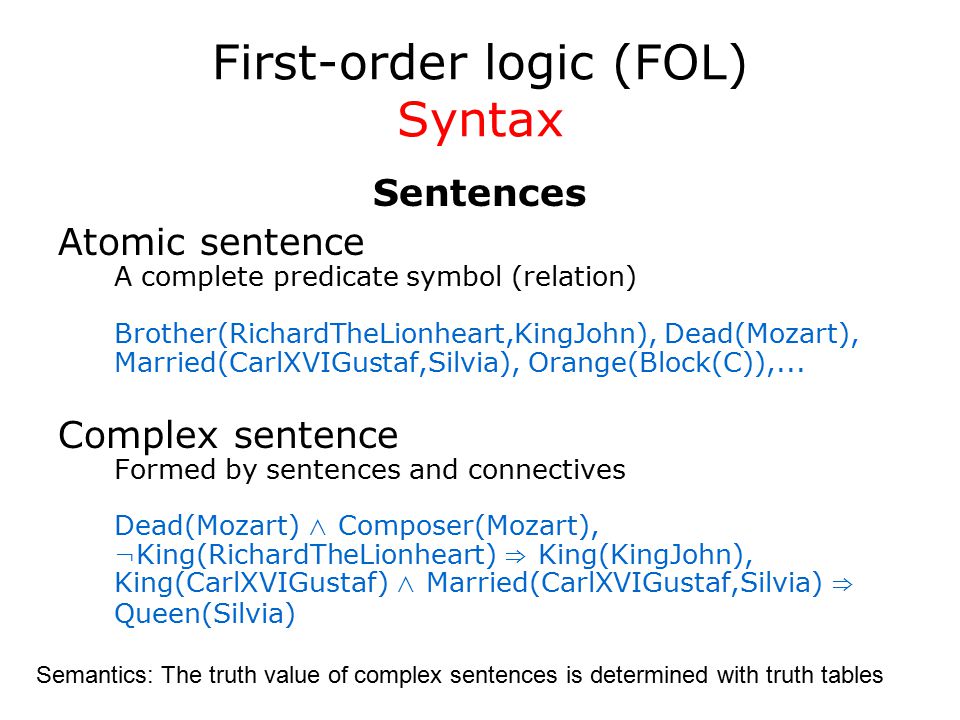 First-order logic (FOL)
Syntax

Sentences

Atomic sentence
A complete predicate symbol (relation)

Brother(RichardTheLionheart,KingJohn), Dead(Mozart), Married(CarlXVIGustaf,Silvia), Orange(Block(C)),...

Complex sentence
Formed by sentences and connectives

Dead(Mozart) $\wedge$ Composer(Mozart), $\neg$King(RichardTheLionheart) $\Rightarrow$ King(KingJohn), King(CarlXVIGustaf) $\wedge$ Married(CarlXVIGustaf,Silvia) $\Rightarrow$ Queen(Silvia)

Semantics: The truth value of complex sentences is determined with truth tables